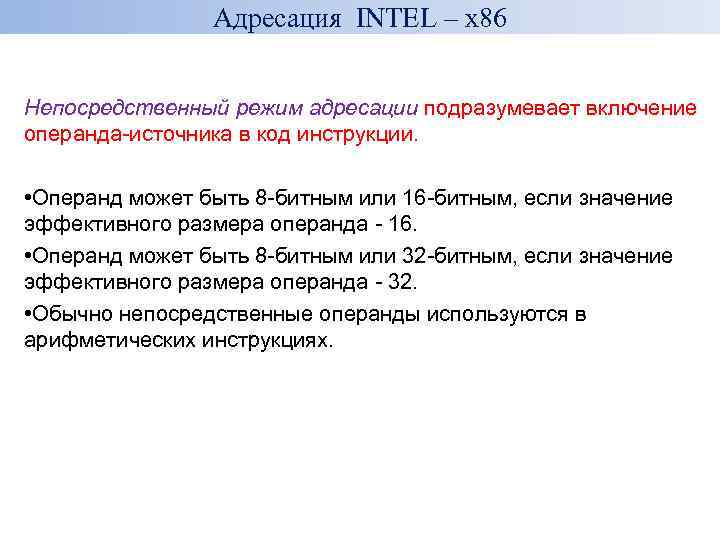 Адресация INTEL – x86

Непосредственный режим адресации подразумевает включение операнда-источника в код инструкции.

•Операнд может быть 8-битным или 16-битным, если значение эффективного размера операнда - 16.

•Операнд может быть 8-битным или 32-битным, если значение эффективного размера операнда - 32.

•Обычно непосредственные операнды используются в арифметических инструкциях.